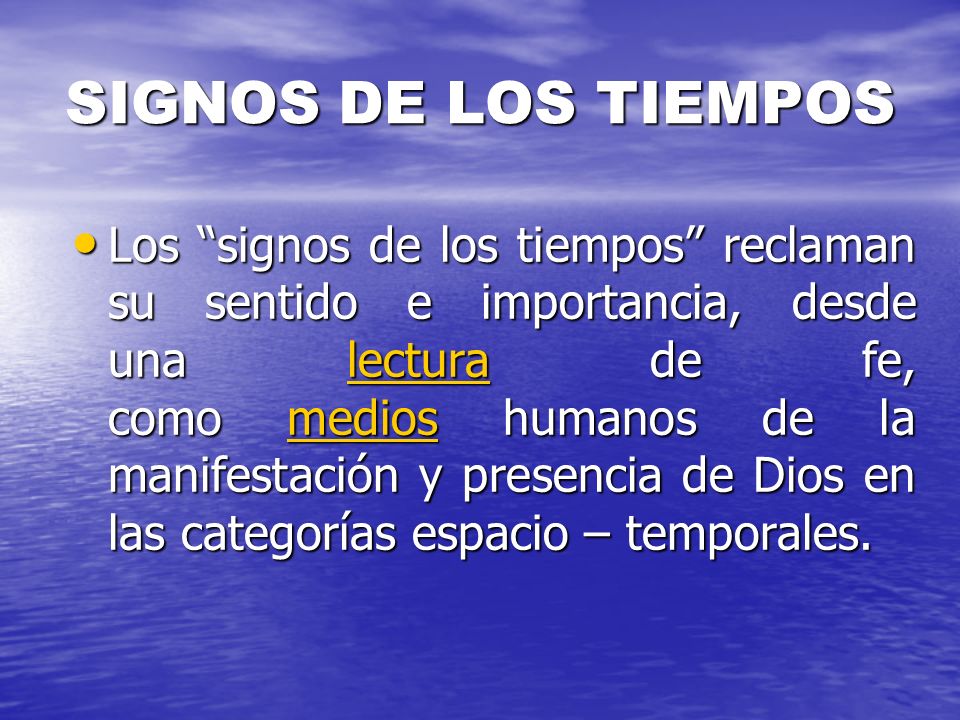 SIGNOS DE LOS TIEMPOS

• Los “signos de los tiempos” reclaman su sentido e importancia, desde una lectura de fe, como medios humanos de la manifestación y presencia de Dios en las categorías espacio – temporales.